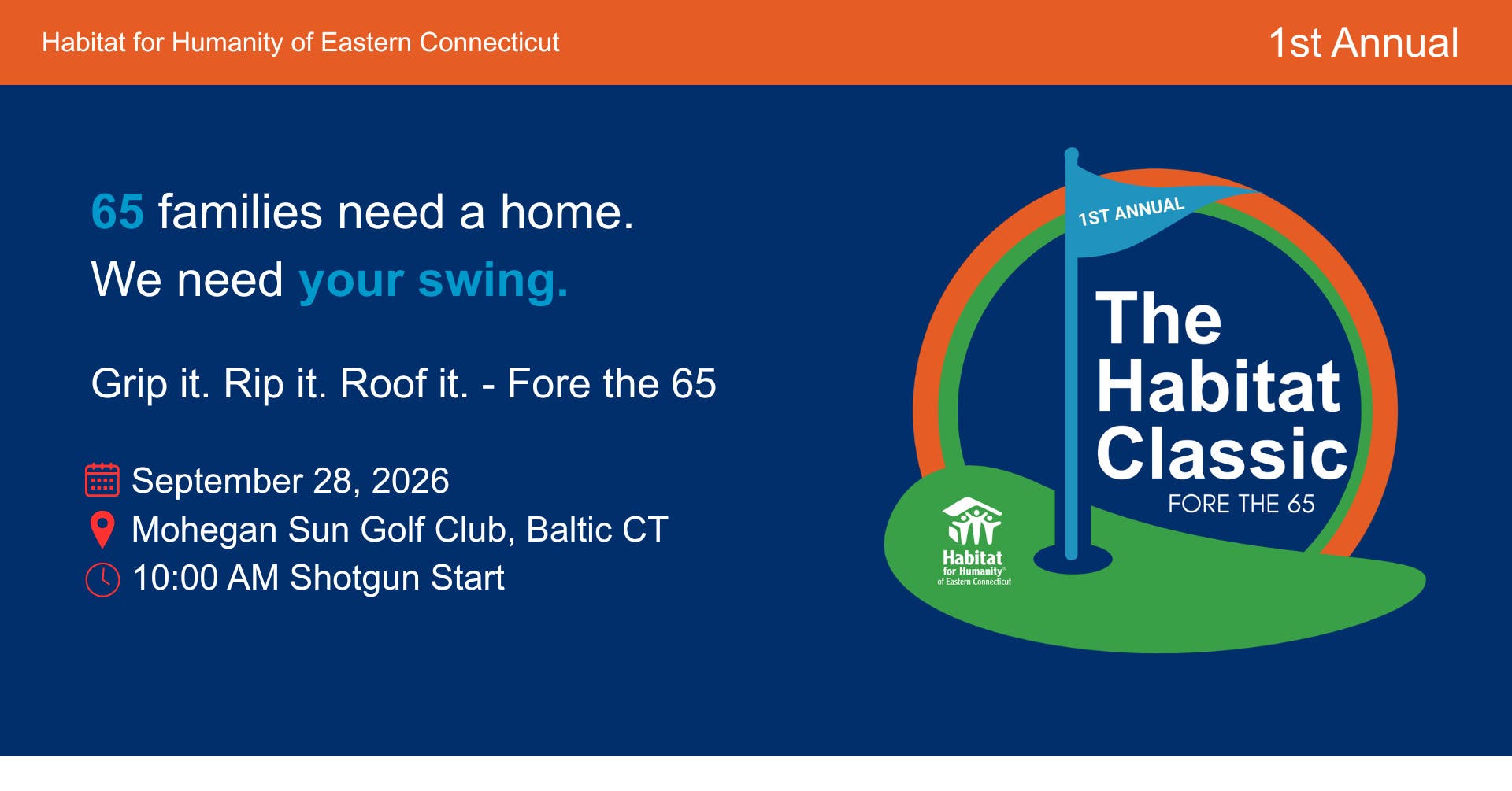 Habitat for Humanity of Eastern Connecticut

1st Annual

65 families need a home.

We need your swing.

Grip it. Rip it. Roof it. - Fore the 65

September 28, 2026

Mohegan Sun Golf Club, Baltic CT

10:00 AM Shotgun Start

1ST ANNUAL

The Habitat Classic

FORE THE 65

Habitat
for Humanity®
of Eastern Connecticut